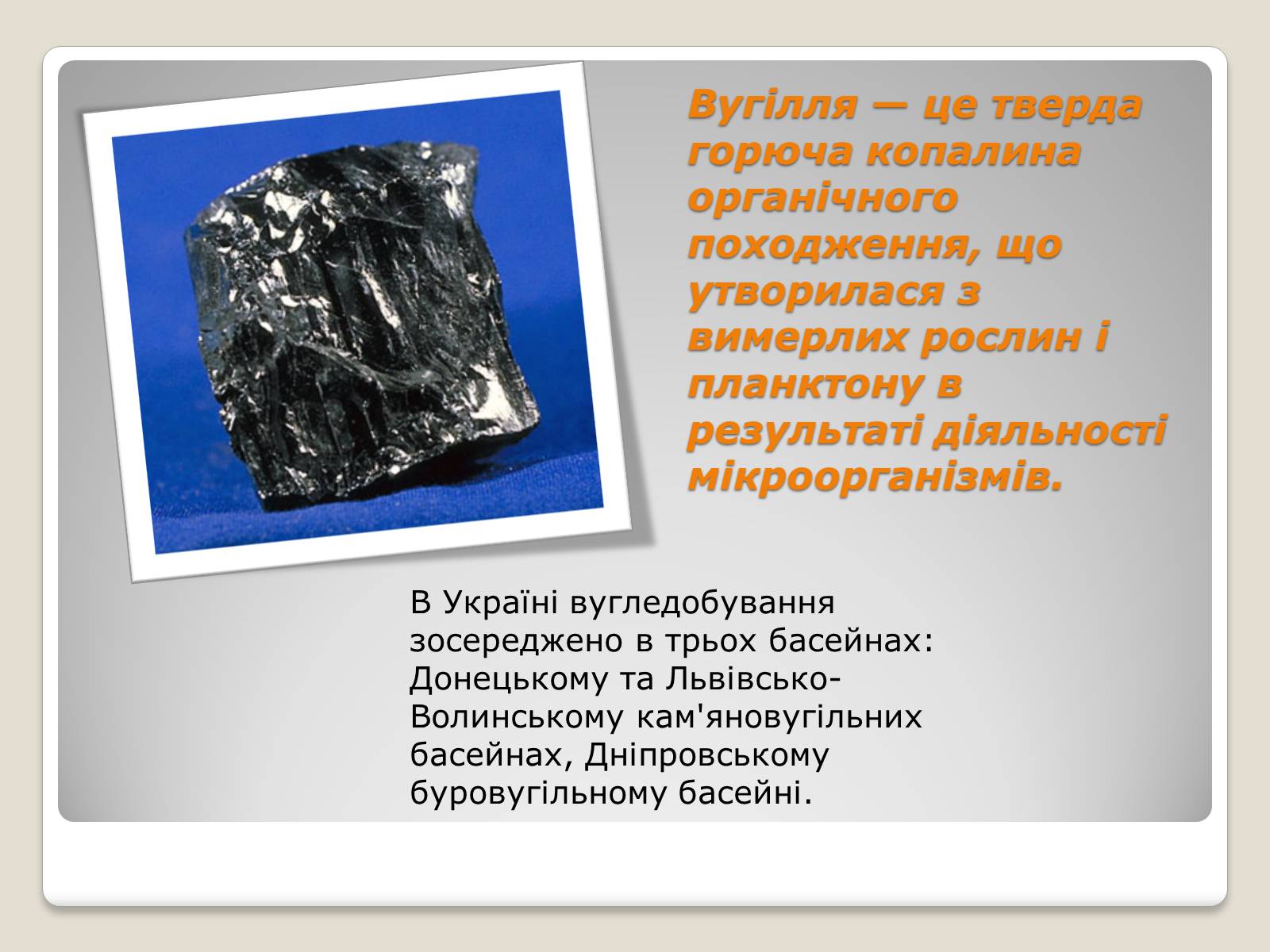 Вугілля — це тверда горюча копалина органічного походження, що утворилася з вимерлих рослин і планктону в результаті діяльності мікроорганізмів.

В Україні вугледобування зосереджено в трьох басейнах: Донецькому та Львівсько-Волинському кам'яновугільних басейнах, Дніпровському буровугільному басейні.